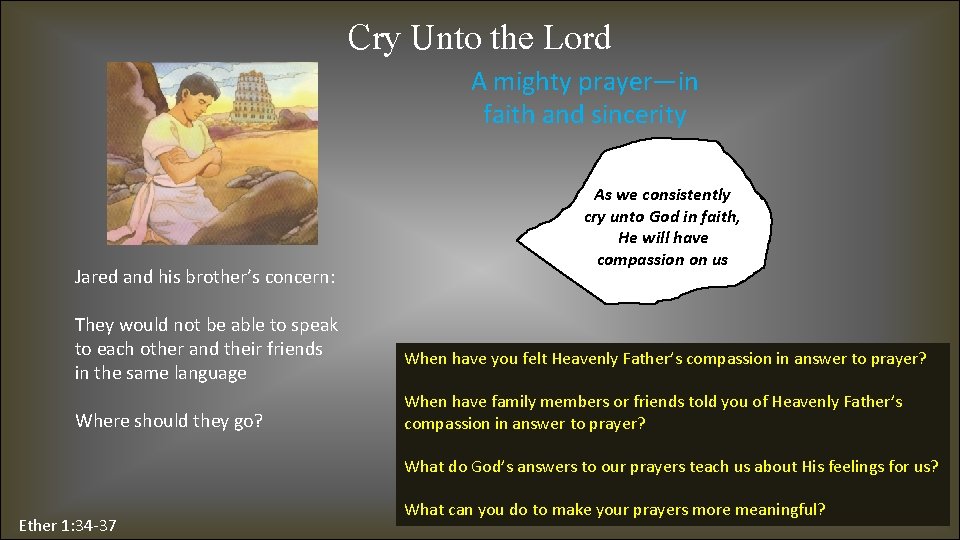 Cry Unto the Lord

A mighty prayer—in faith and sincerity

As we consistently cry unto God in faith, He will have compassion on us

Jared and his brother's concern:

They would not be able to speak to each other and their friends in the same language

Where should they go?

When have you felt Heavenly Father's compassion in answer to prayer?

When have family members or friends told you of Heavenly Father's compassion in answer to prayer?

What do God's answers to our prayers teach us about His feelings for us?

What can you do to make your prayers more meaningful?

Ether 1:34-37